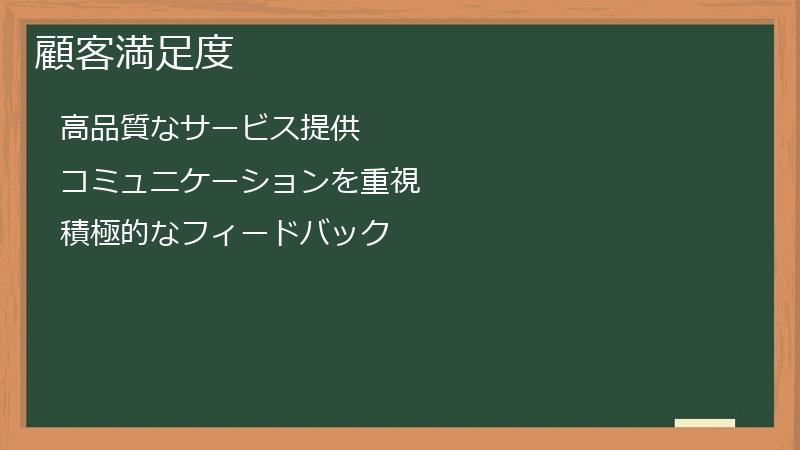 顧客満足度

高品質なサービス提供

コミュニケーションを重視

積極的なフィードバック